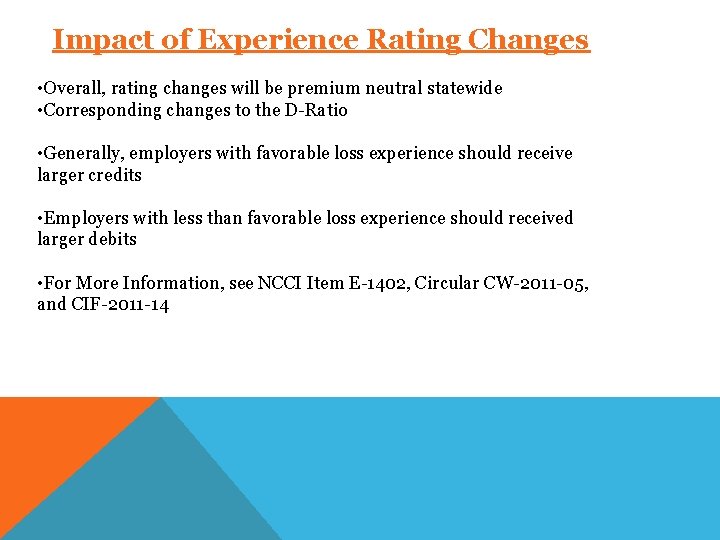 Impact of Experience Rating Changes

•Overall, rating changes will be premium neutral statewide
•Corresponding changes to the D-Ratio

•Generally, employers with favorable loss experience should receive larger credits

•Employers with less than favorable loss experience should received larger debits

•For More Information, see NCCI Item E-1402, Circular CW-2011-05, and CIF-2011-14